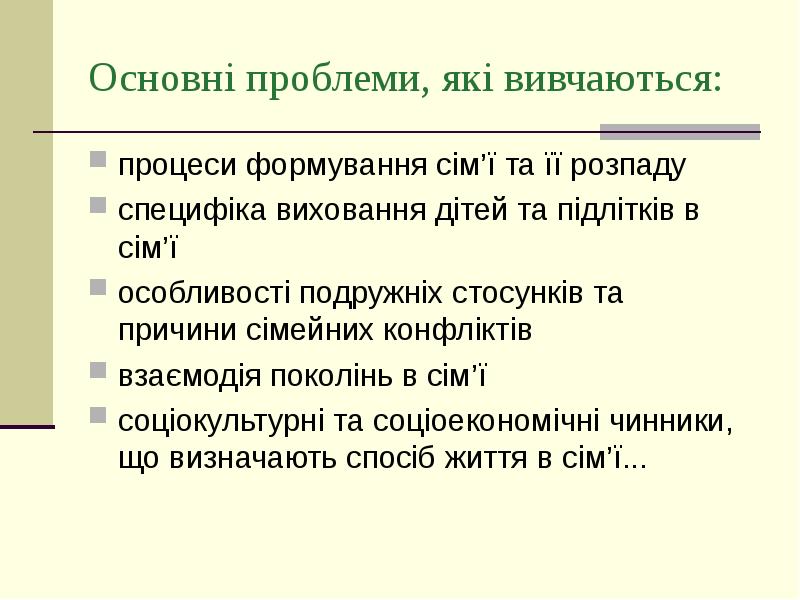 Основні проблеми, які вивчаються:

процеси формування сім’ї та її розпаду

специфіка виховання дітей та підлітків в сім’ї

особливості подружніх стосунків та причини сімейних конфліктів

взаємодія поколінь в сім’ї

соціокультурні та соціоекономічні чинники, що визначають спосіб життя в сім’ї...